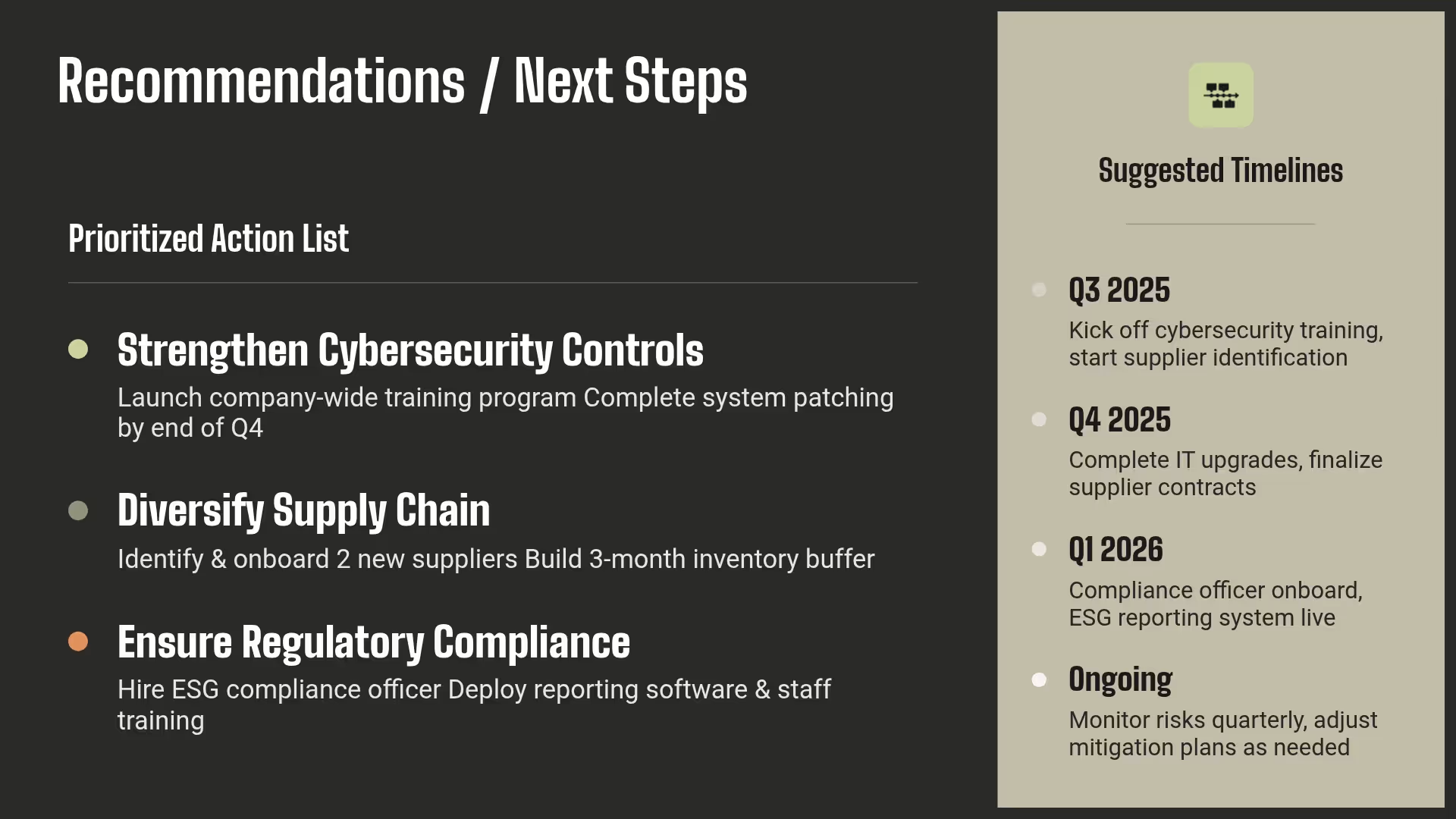 Recommendations / Next Steps

Prioritized Action List

Strengthen Cybersecurity Controls

Launch company-wide training program Complete system patching by end of Q4

Diversify Supply Chain

Identify & onboard 2 new suppliers Build 3-month inventory buffer

Ensure Regulatory Compliance

Hire ESG compliance officer Deploy reporting software & staff training

Suggested Timelines

Q3 2025

Kick off cybersecurity training, start supplier identification

Q4 2025

Complete IT upgrades, finalize supplier contracts

Q1 2026

Compliance officer onboard, ESG reporting system live

Ongoing

Monitor risks quarterly, adjust mitigation plans as needed